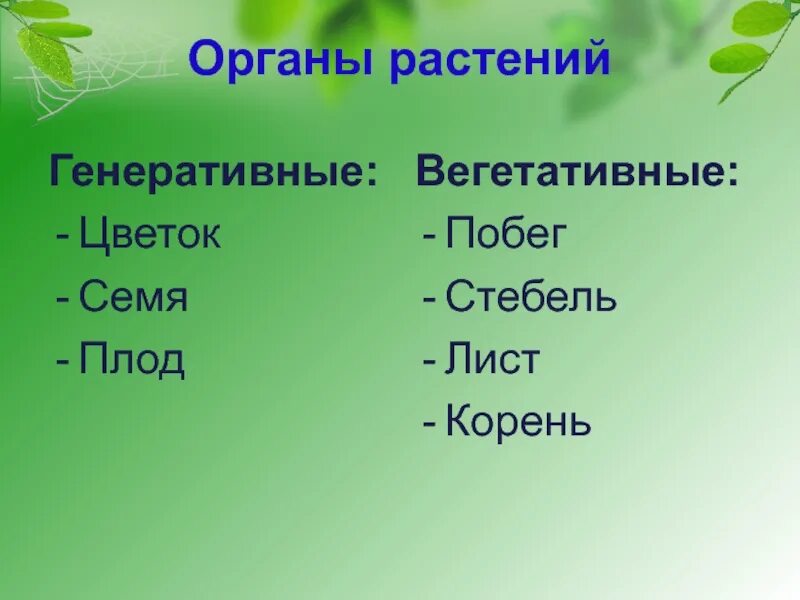 Органы растений

Генеративные:
- Цветок
- Семя
- Плод

Вегетативные:
- Побег
- Стебель
- Лист
- Корень